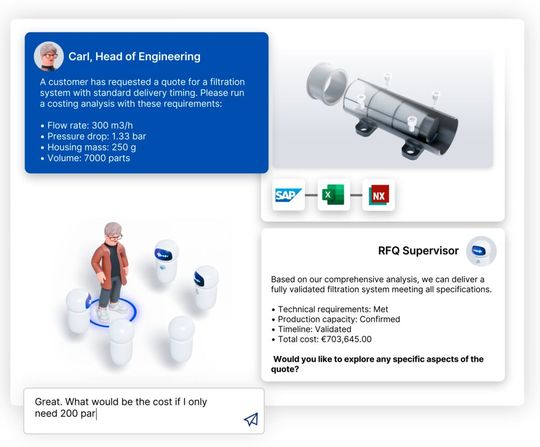 Carl, Head of Engineering

A customer has requested a quote for a filtration system with standard delivery timing. Please run a costing analysis with these requirements:

• Flow rate: 300 m3/h
• Pressure drop: 1.33 bar
• Housing mass: 250 g
• Volume: 7000 parts

SAP X NX

RFQ Supervisor

Based on our comprehensive analysis, we can deliver a fully validated filtration system meeting all specifications.

• Technical requirements: Met
• Production capacity: Confirmed
• Timeline: Validated
• Total cost: €703,645.00

Would you like to explore any specific aspects of the quote?

Great. What would be the cost if I only need 200 par